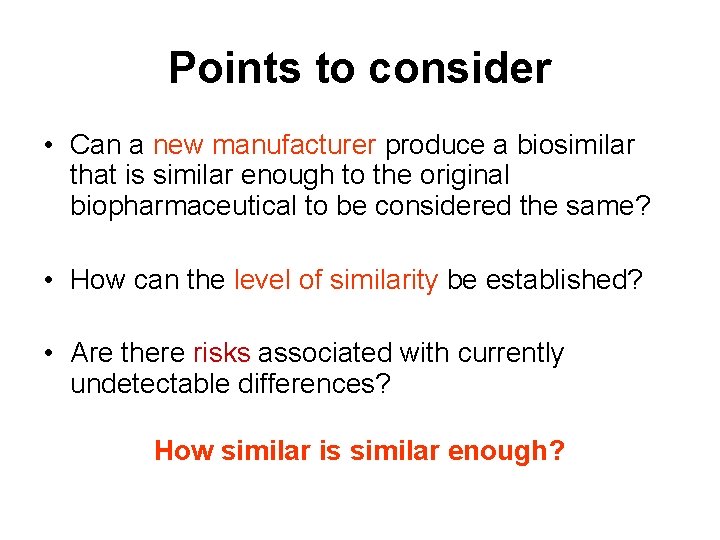 Points to consider

• Can a new manufacturer produce a biosimilar that is similar enough to the original biopharmaceutical to be considered the same?

• How can the level of similarity be established?

• Are there risks associated with currently undetectable differences?

How similar is similar enough?